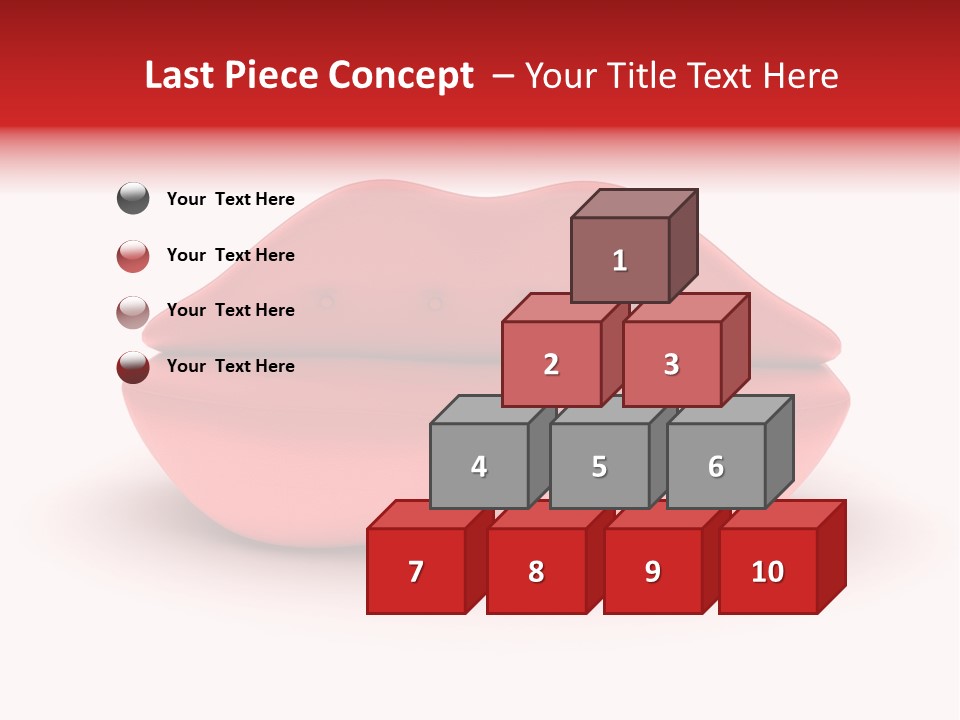 Last Piece Concept – Your Title Text Here

Your Text Here

Your Text Here

Your Text Here

Your Text Here

1

2

3

4

5

6

7

8

9

10